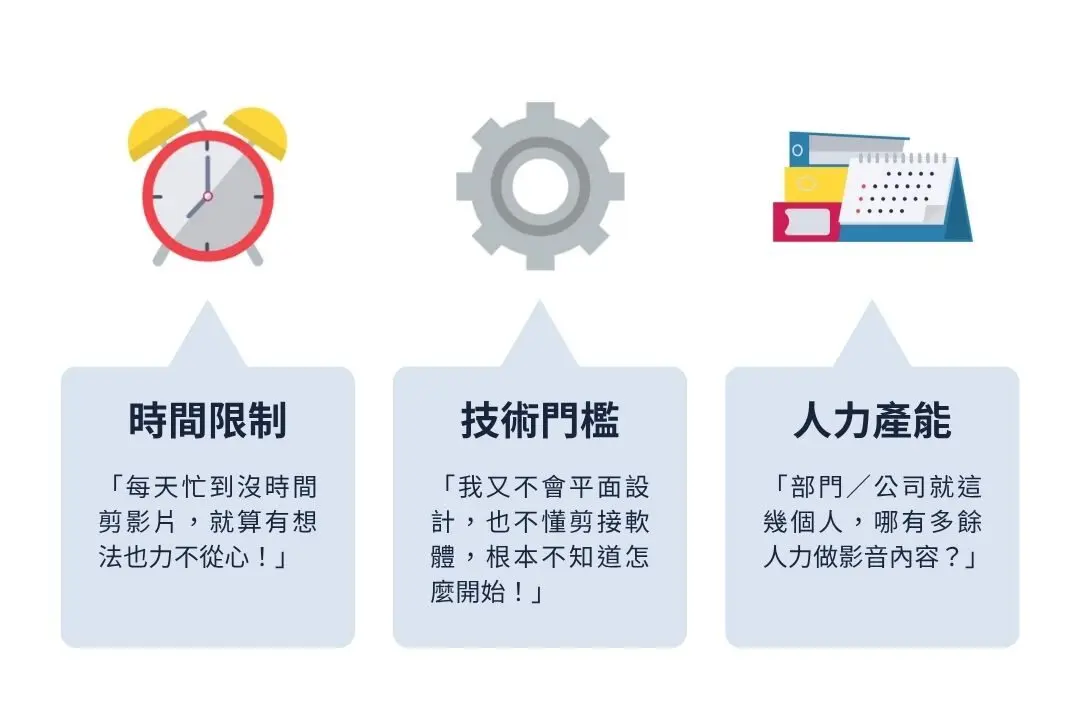 時間限制

「每天忙到沒時間剪影片，就算有想法也力不從心！」

技術門檻

「我又不會平面設計，也不懂剪接軟體，根本不知道怎麼開始！」

人力產能

「部門／公司就這幾個人，哪有多餘人力做影音內容？」